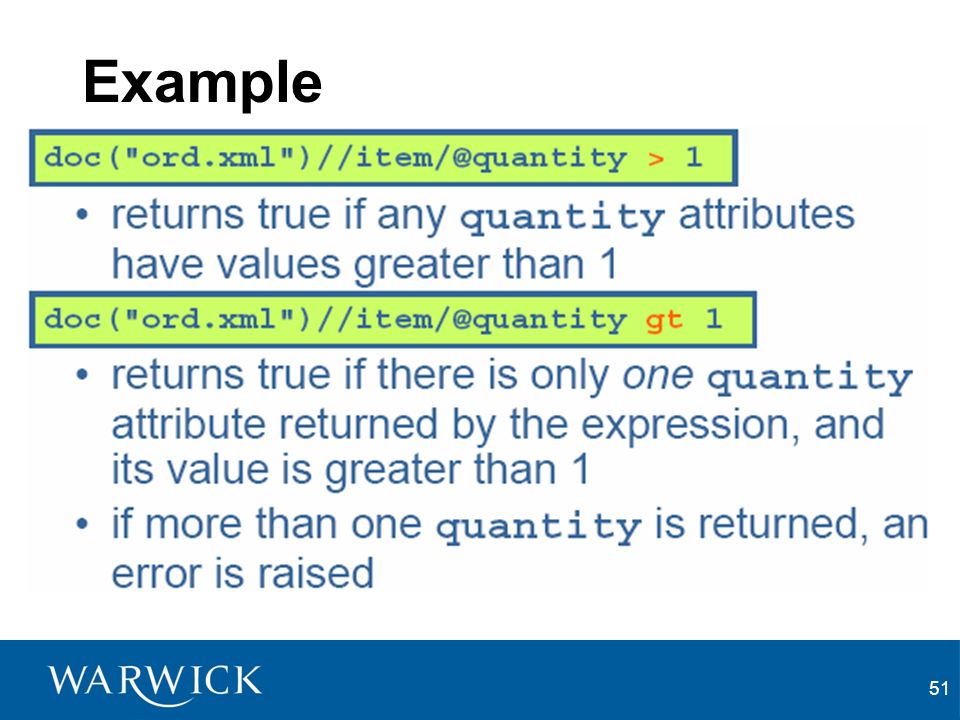 Example

doc("ord.xml")//item/@quantity > 1

• returns true if any quantity attributes have values greater than 1

doc("ord.xml")//item/@quantity gt 1

• returns true if there is only one quantity attribute returned by the expression, and its value is greater than 1
• if more than one quantity is returned, an error is raised

WARWICK

51